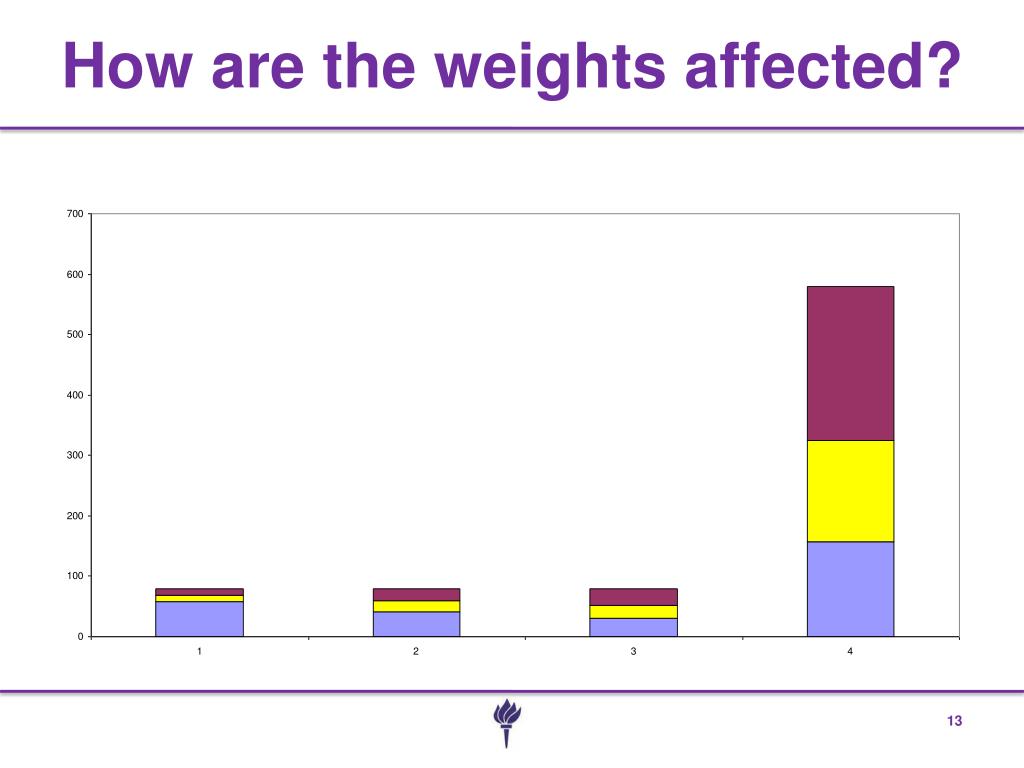 How are the weights affected?

700
600
500
400
300
200
100
0

1
2
3
4

13